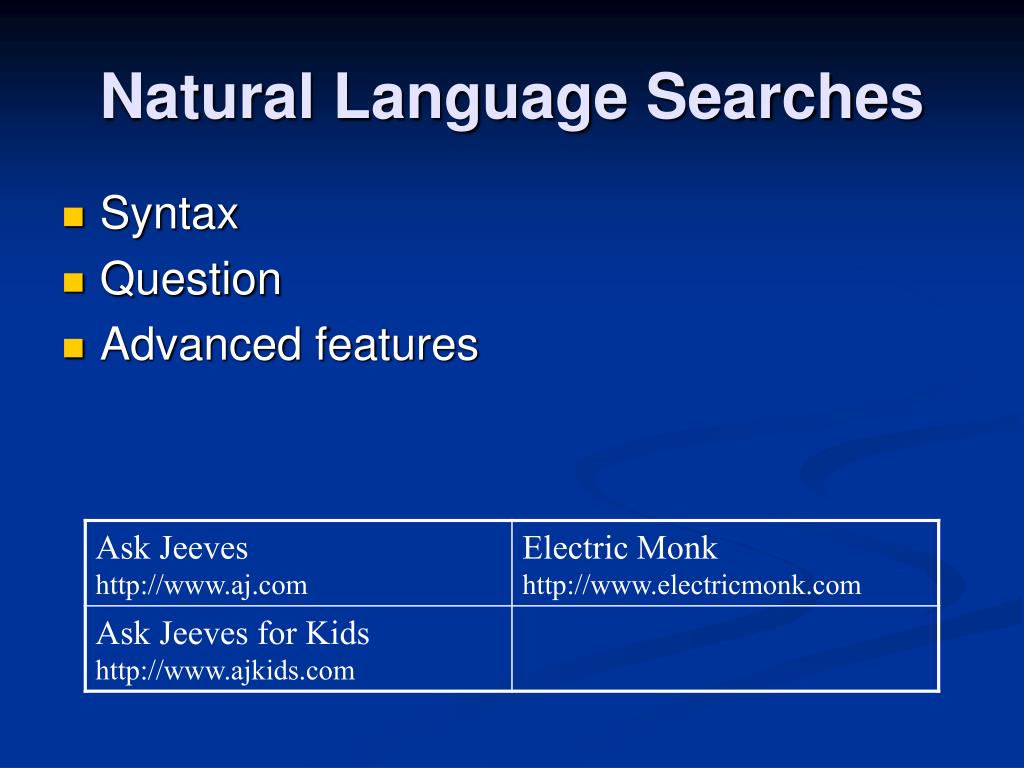 Natural Language Searches

Syntax
Question
Advanced features

| Ask Jeeves http://www.aj.com | Electric Monk http://www.electricmonk.com |
|---|---|
| Ask Jeeves for Kids http://www.ajkids.com | |